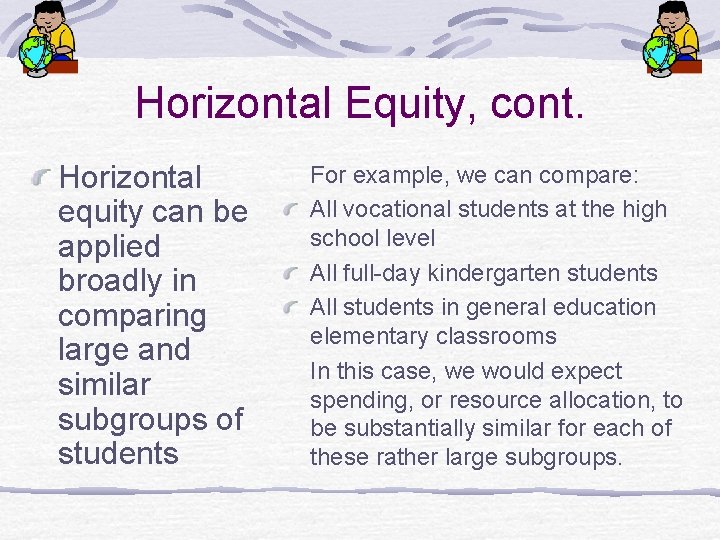 Horizontal Equity, cont.

Horizontal equity can be applied broadly in comparing large and similar subgroups of students

For example, we can compare:

All vocational students at the high school level

All full-day kindergarten students

All students in general education elementary classrooms

In this case, we would expect spending, or resource allocation, to be substantially similar for each of these rather large subgroups.